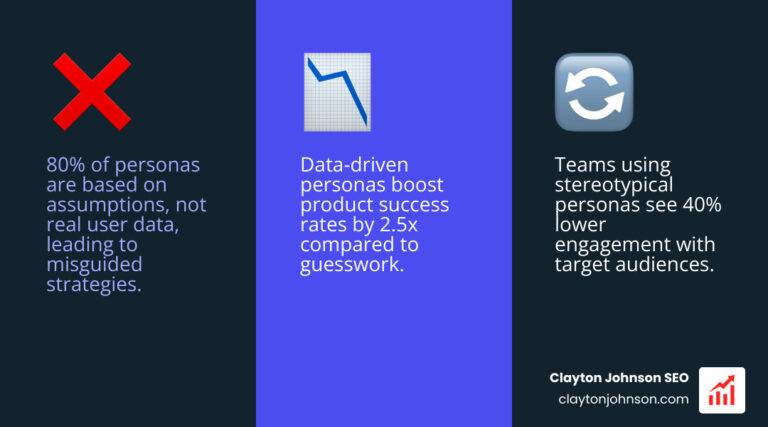 80% of personas are based on assumptions, not real user data, leading to misguided strategies.

Data-driven personas boost product success rates by 2.5x compared to guesswork.

Teams using stereotypical personas see 40% lower engagement with target audiences.

Clayton Johnson SEO
claytonjohnson.com